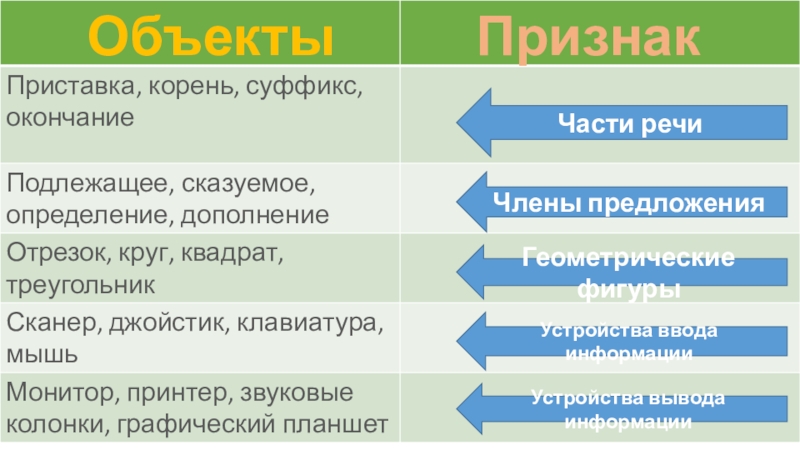 | Объекты | Признак |
|---|---|
| Приставка, корень, суффикс, окончание | Части речи |
| Подлежащее, сказуемое, определение, дополнение | Члены предложения |
| Отрезок, круг, квадрат, треугольник | Геометрические фигуры |
| Сканер, джойстик, клавиатура, мышь | Устройства ввода информации |
| Монитор, принтер, звуковые колонки, графический планшет | Устройства вывода информации |